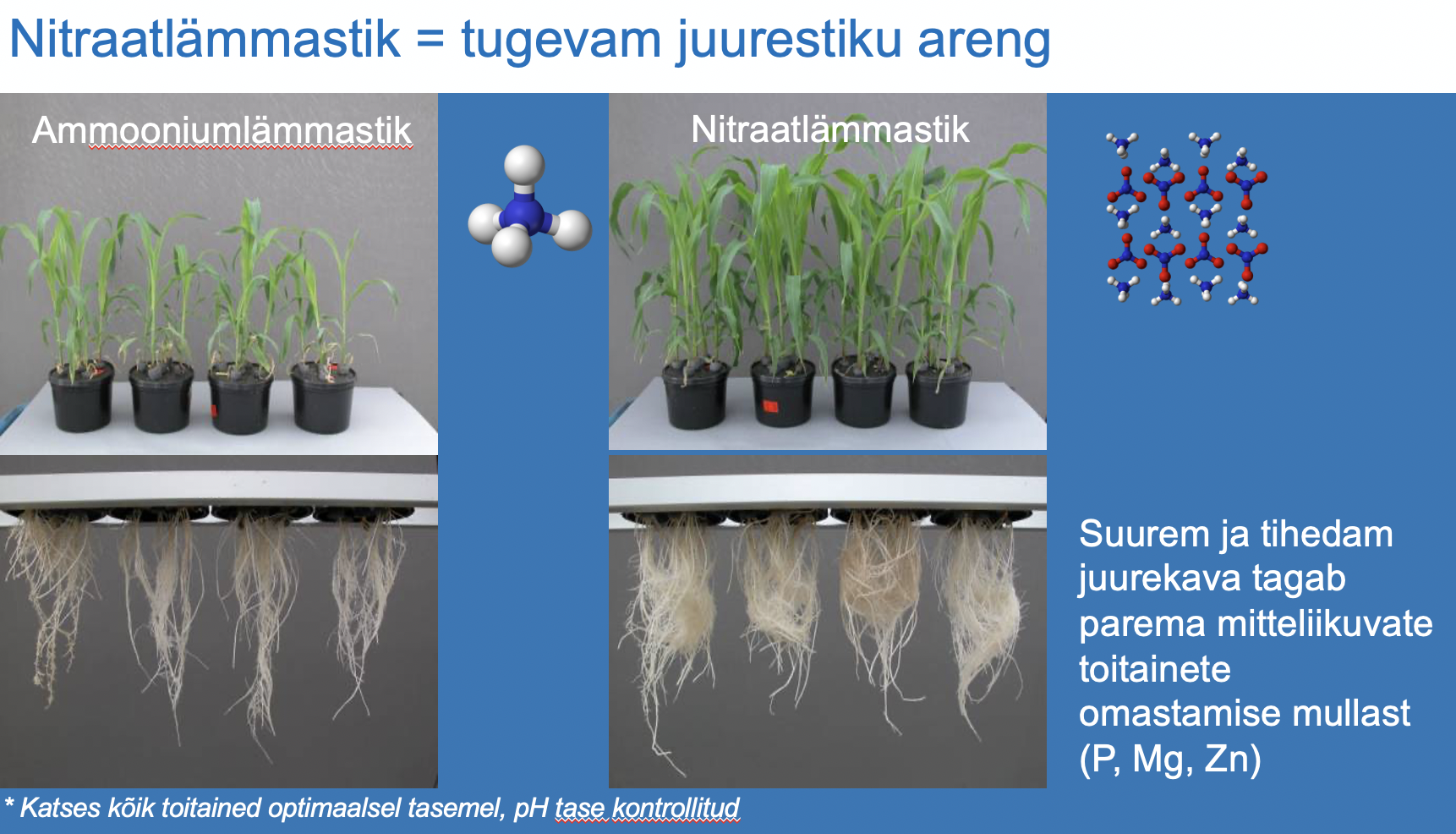 Nitraatlämmastik = tugevam juurestiku areng

Ammooniumlämmastik

Nitraatlämmastik

Suurem ja tihedam juurekava tagab parema mitteliikuvate toitainete omastamise mullast (P, Mg, Zn)

* Katses kõik toitained optimaalsel tasemel, pH tase kontrollitud